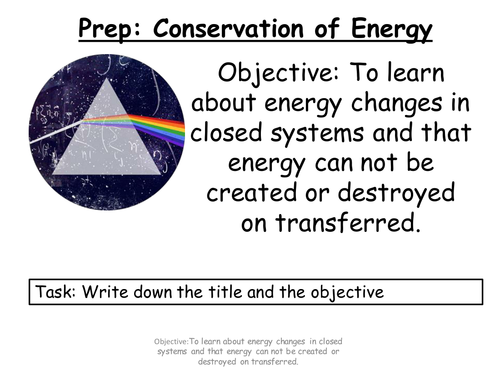 Prep: Conservation of Energy

Objective: To learn about energy changes in closed systems and that energy can not be created or destroyed on transferred.

Task: Write down the title and the objective

Objective:To learn about energy changes in closed systems and that energy can not be created or destroyed on transferred.